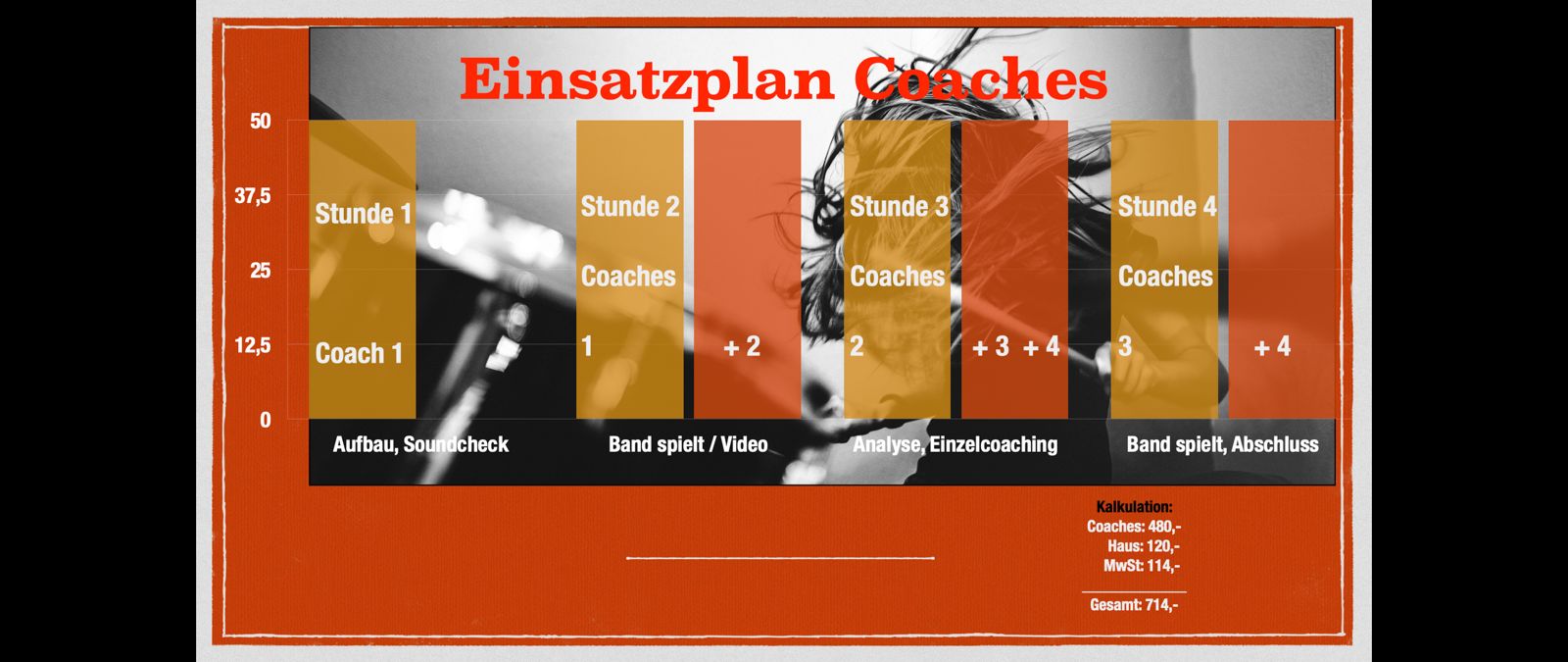 Einsatzplan Coaches

50
37,5
25
12,5
0

Stunde 1
Coach 1

Stunde 2
Coaches
1

+ 2

Stunde 3
Coaches
2

+ 3 + 4

Stunde 4
Coaches
3

+ 4

Aufbau, Soundcheck
Band spielt / Video
Analyse, Einzelcoaching
Band spielt, Abschluss

Kalkulation:
Coaches: 480,-
Haus: 120,-
MwSt: 114,-

Gesamt: 714,-